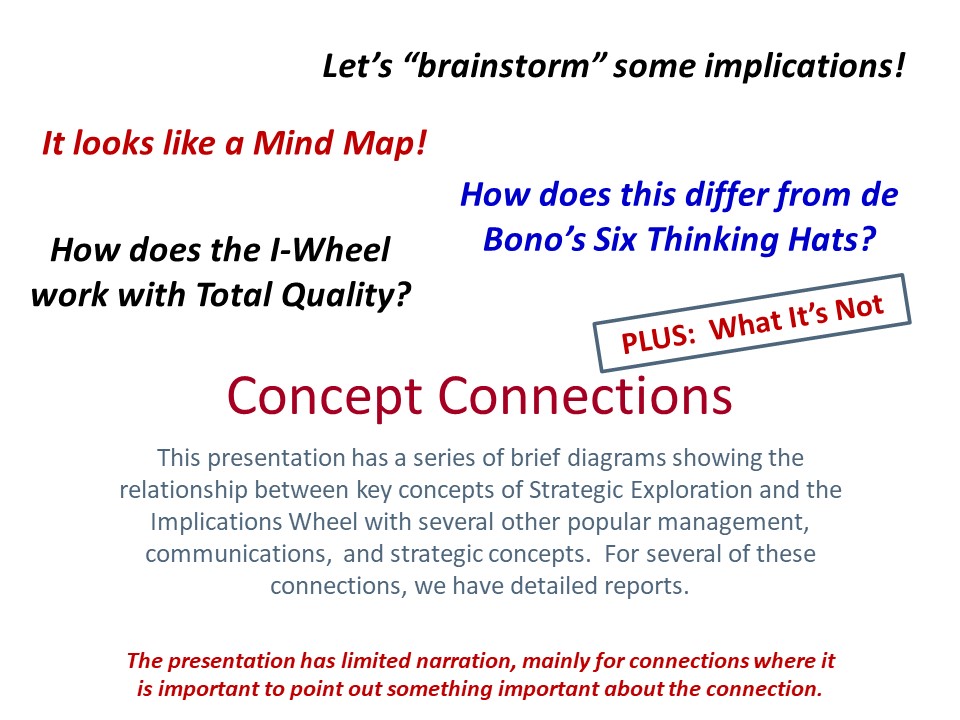 Let's "brainstorm" some implications!

It looks like a Mind Map!

How does this differ from de Bono's Six Thinking Hats?

How does the I-Wheel work with Total Quality?

PLUS: What It's Not

Concept Connections

This presentation has a series of brief diagrams showing the relationship between key concepts of Strategic Exploration and the Implications Wheel with several other popular management, communications, and strategic concepts. For several of these connections, we have detailed reports.

The presentation has limited narration, mainly for connections where it is important to point out something important about the connection.